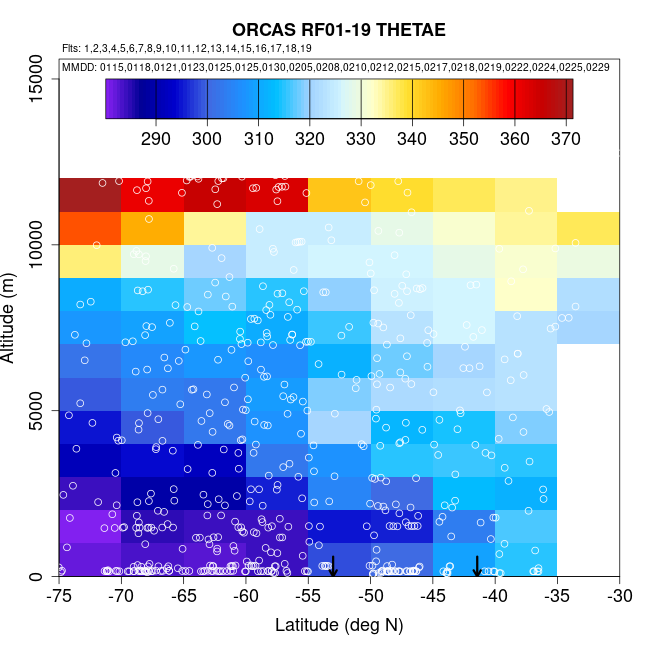 ORCAS RF01-19 THETAE

Flts: 1,2,3,4,5,6,7,8,9,10,11,12,13,14,15,16,17,18,19

MMDD: 0115,0118,0121,0123,0125,0125,0130,0205,0208,0210,0212,0215,0217,0218,0219,0222,0224,0225,0229

290 300 310 320 330 340 350 360 370

Altitude (m)

15000
10000
5000
0

-75 -70 -65 -60 -55 -50 -45 -40 -35 -30

Latitude (deg N)